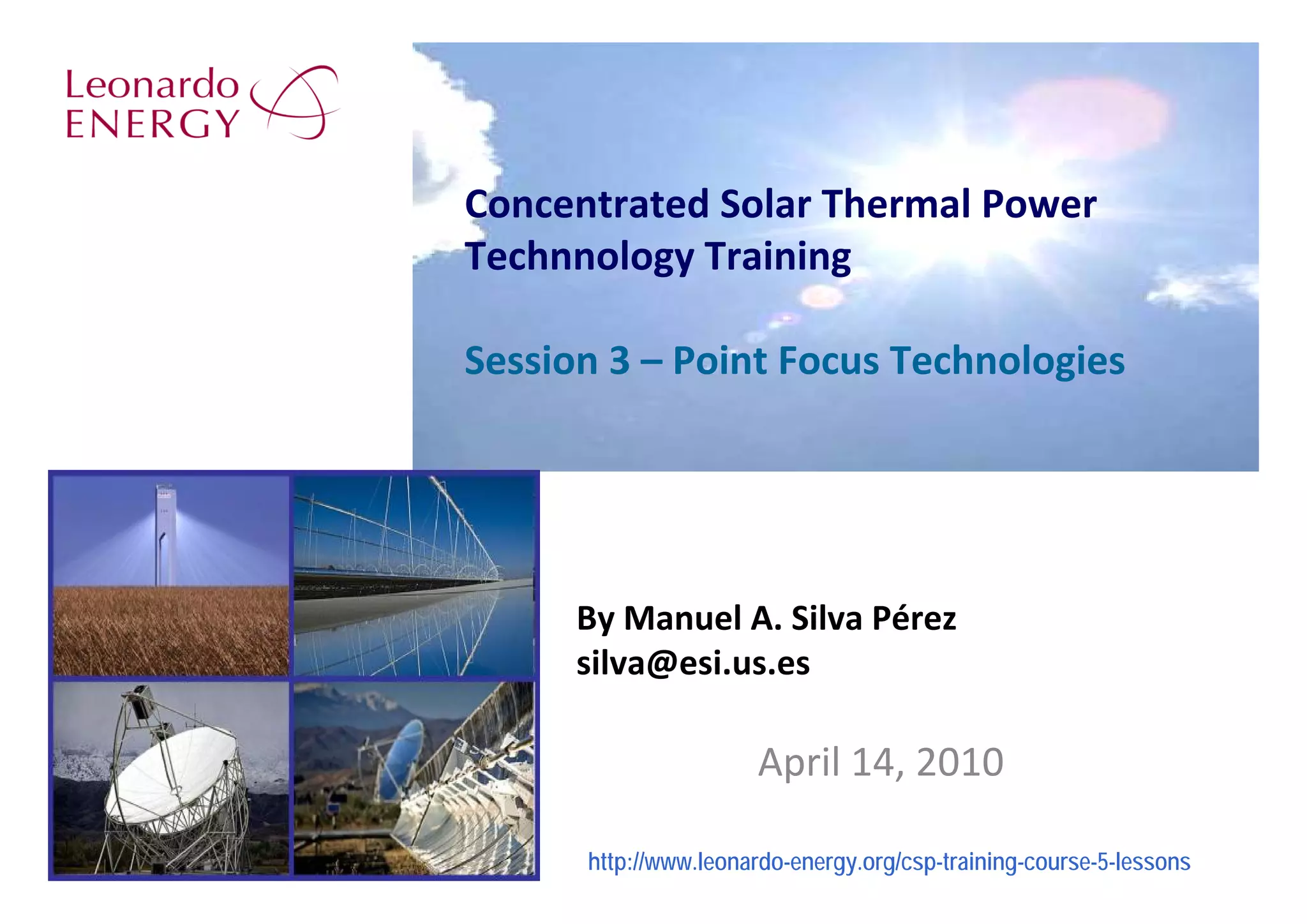 Leonardo
ENERGY

Concentrated Solar Thermal Power Technnology Training

Session 3 – Point Focus Technologies

By Manuel A. Silva Pérez
silva@esi.us.es

April 14, 2010

http://www.leonardo-energy.org/csp-training-course-5-lessons